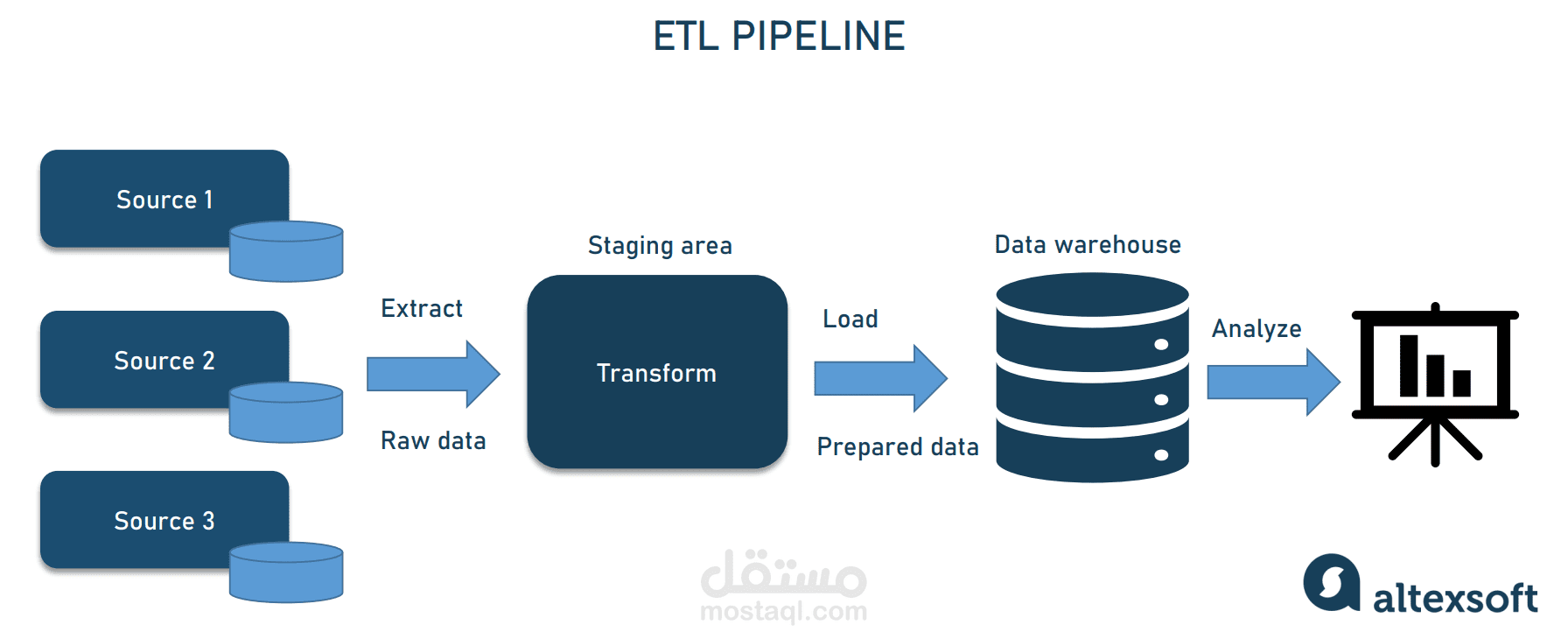 ETL PIPELINE

Source 1

Source 2

Source 3

Extract

Raw data

Staging area

Transform

Load

Prepared data

Data warehouse

Analyze

مستقل
mostaql.com

altexsoft